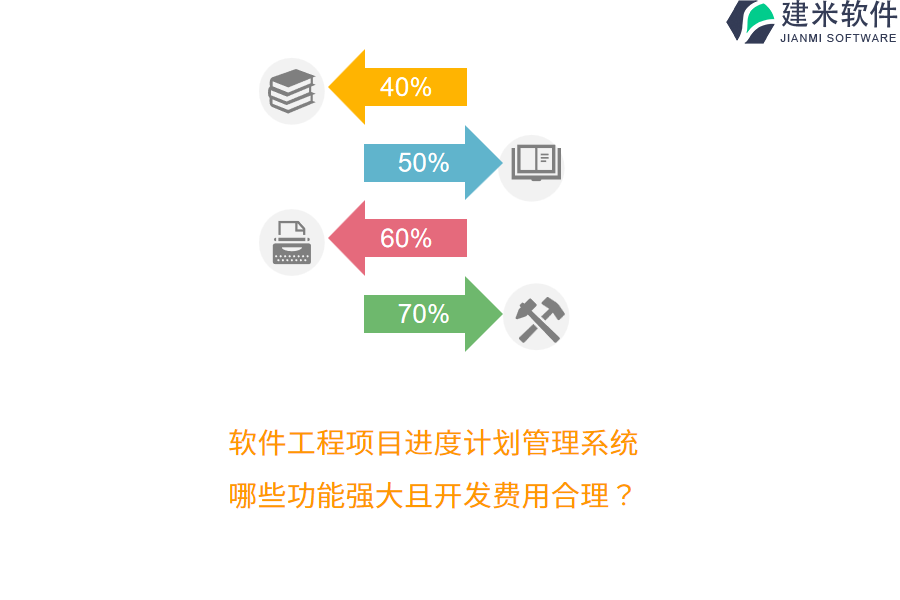 建米软件
JIANMI SOFTWARE

40%

50%

60%

70%

软件工程项目进度计划管理系统
哪些功能强大且开发费用合理？